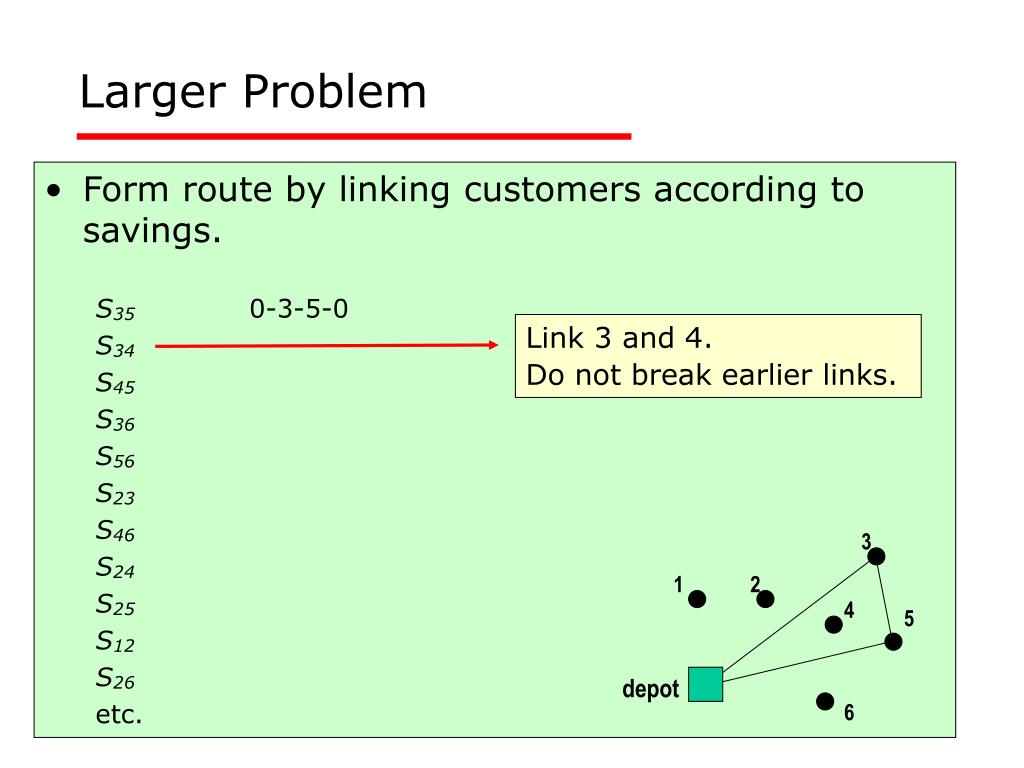 Larger Problem

• Form route by linking customers according to savings.

$S_{35}$ 0-3-5-0
$S_{34}$
$S_{45}$
$S_{36}$
$S_{56}$
$S_{23}$
$S_{46}$
$S_{24}$
$S_{25}$
$S_{12}$
$S_{26}$
etc.

Link 3 and 4.
Do not break earlier links.

3
1
2
4
5
depot
6